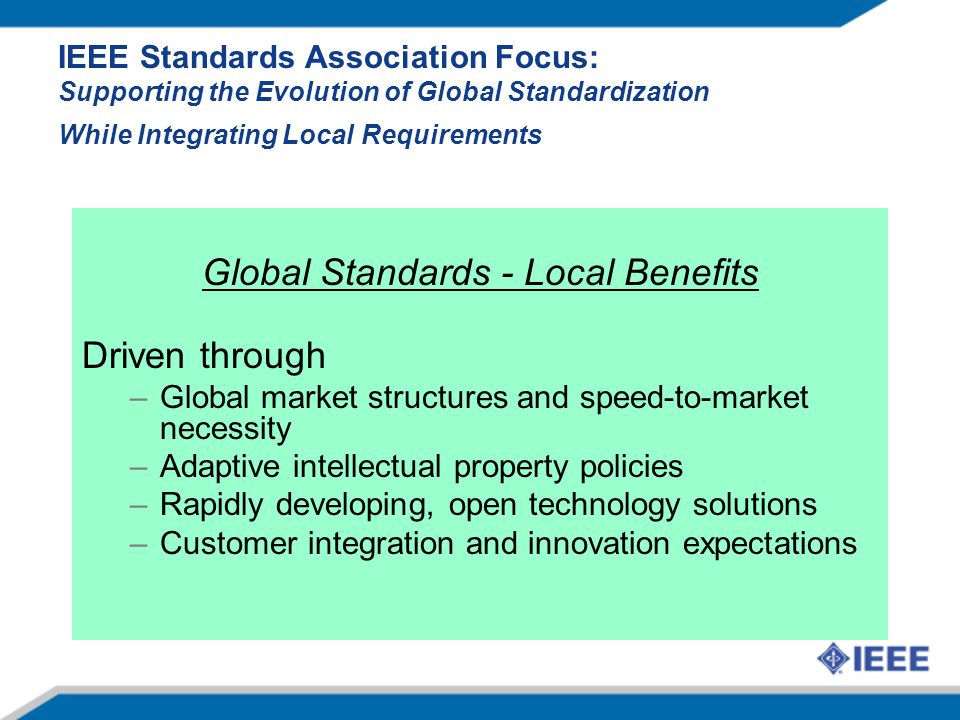 IEEE Standards Association Focus:
Supporting the Evolution of Global Standardization
While Integrating Local Requirements

Global Standards - Local Benefits

Driven through
– Global market structures and speed-to-market necessity
– Adaptive intellectual property policies
– Rapidly developing, open technology solutions
– Customer integration and innovation expectations

IEEE